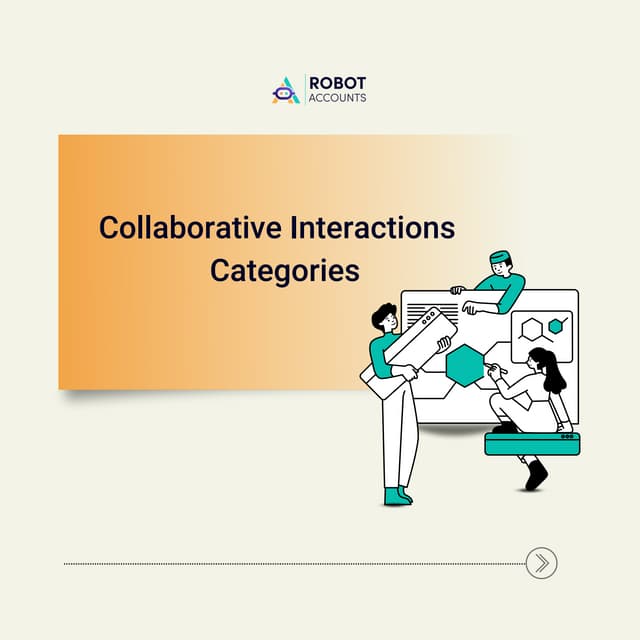 ROBOT
ACCOUNTS

Collaborative Interactions Categories